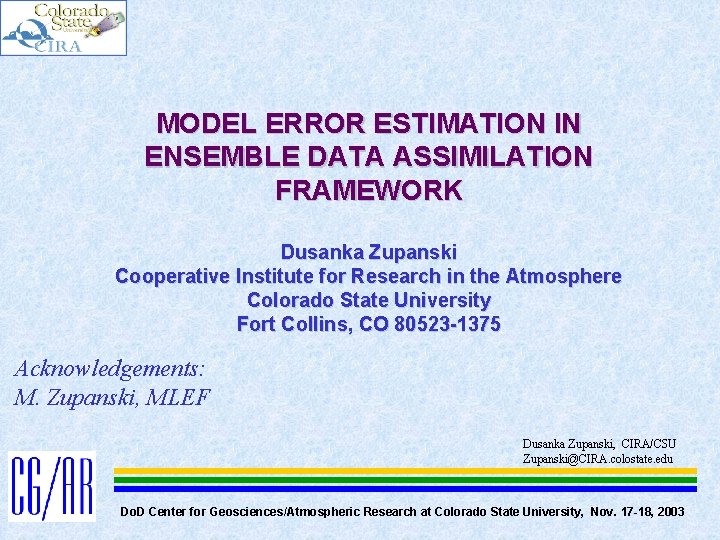 Colorado State University CIRA

MODEL ERROR ESTIMATION IN ENSEMBLE DATA ASSIMILATION FRAMEWORK

Dusanka Zupanski
Cooperative Institute for Research in the Atmosphere
Colorado State University
Fort Collins, CO 80523-1375

Acknowledgements:
M. Zupanski, MLEF

Dusanka Zupanski, CIRA/CSU
Zupanski@CIRA.colostate.edu

CG/AR

DoD Center for Geosciences/Atmospheric Research at Colorado State University, Nov. 17-18, 2003